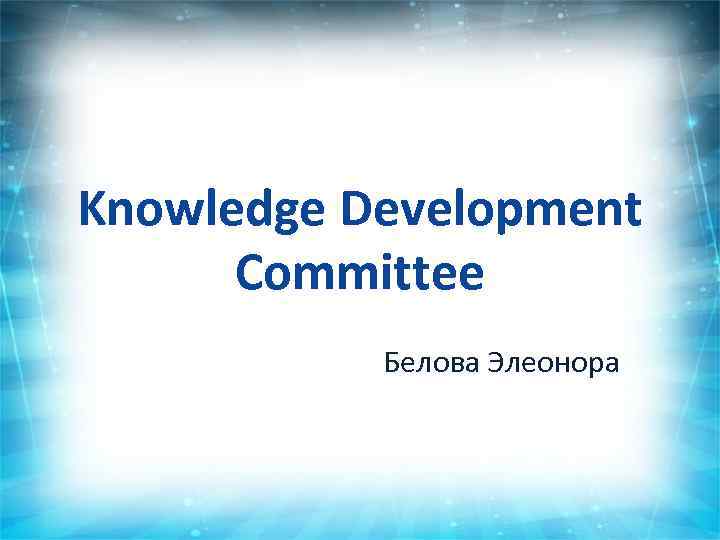 Knowledge Development Committee

Белова Элеонора